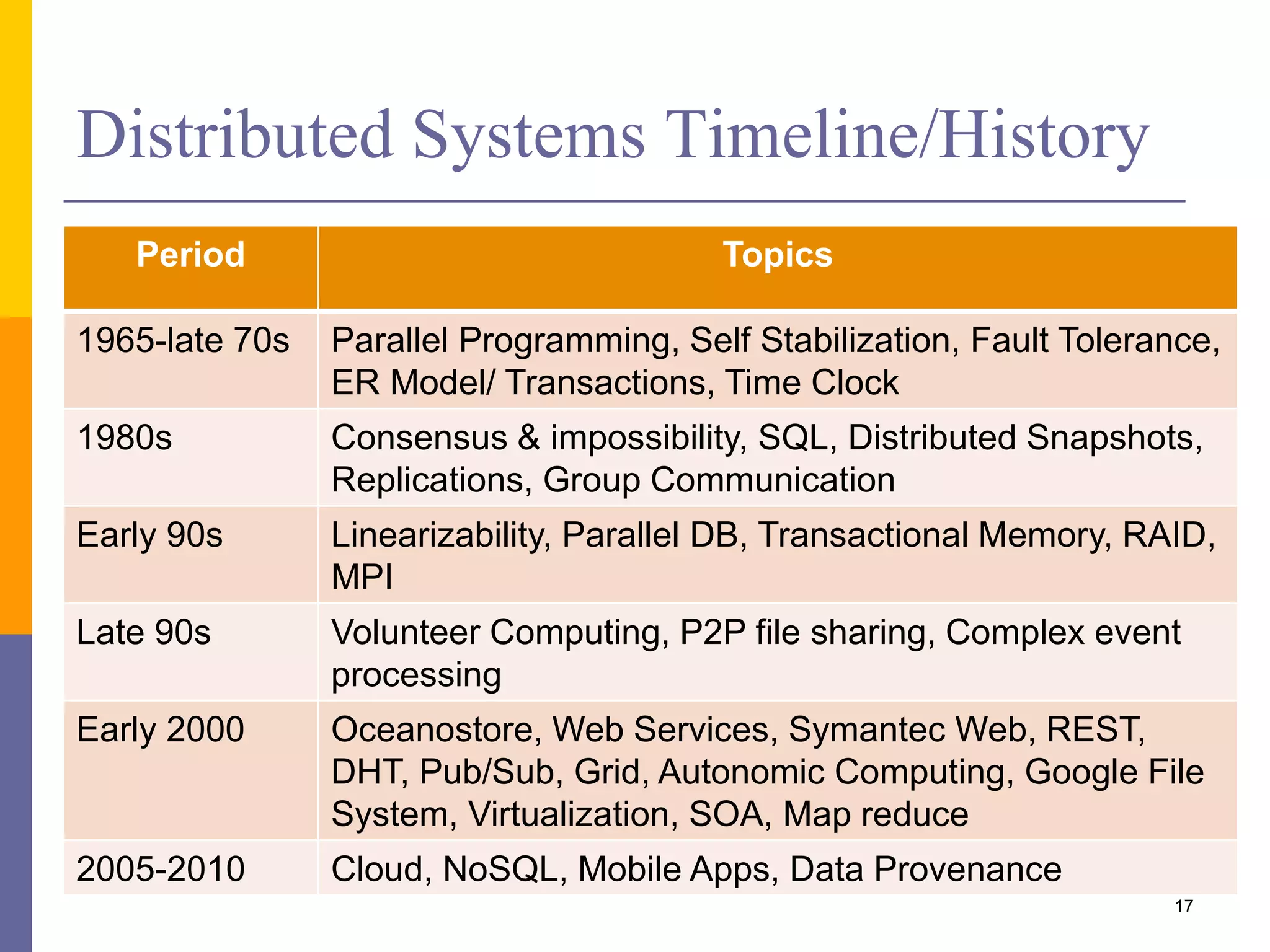 Distributed Systems Timeline/History

| Period | Topics |
|---|---|
| 1965-late 70s | Parallel Programming, Self Stabilization, Fault Tolerance, ER Model/ Transactions, Time Clock |
| 1980s | Consensus & impossibility, SQL, Distributed Snapshots, Replications, Group Communication |
| Early 90s | Linearizability, Parallel DB, Transactional Memory, RAID, MPI |
| Late 90s | Volunteer Computing, P2P file sharing, Complex event processing |
| Early 2000 | Oceanostore, Web Services, Symantec Web, REST, DHT, Pub/Sub, Grid, Autonomic Computing, Google File System, Virtualization, SOA, Map reduce |
| 2005-2010 | Cloud, NoSQL, Mobile Apps, Data Provenance |

17